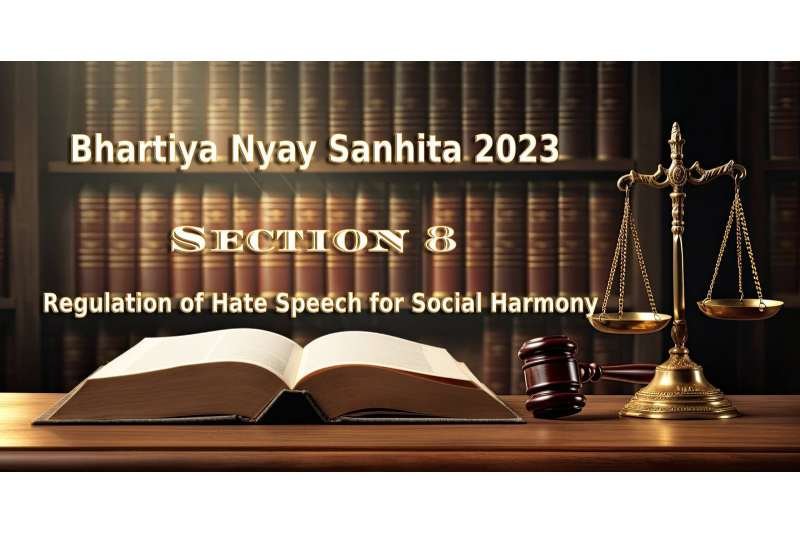 Bhartiya Nyay Sanhita 2023

SECTION 8

Regulation of Hate Speech for Social Harmony